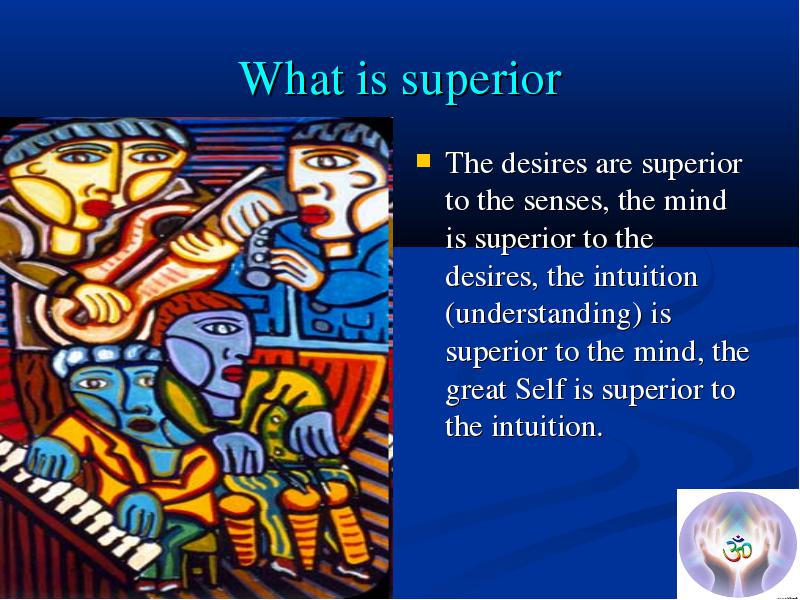 What is superior

The desires are superior to the senses, the mind is superior to the desires, the intuition (understanding) is superior to the mind, the great Self is superior to the intuition.

ॐ